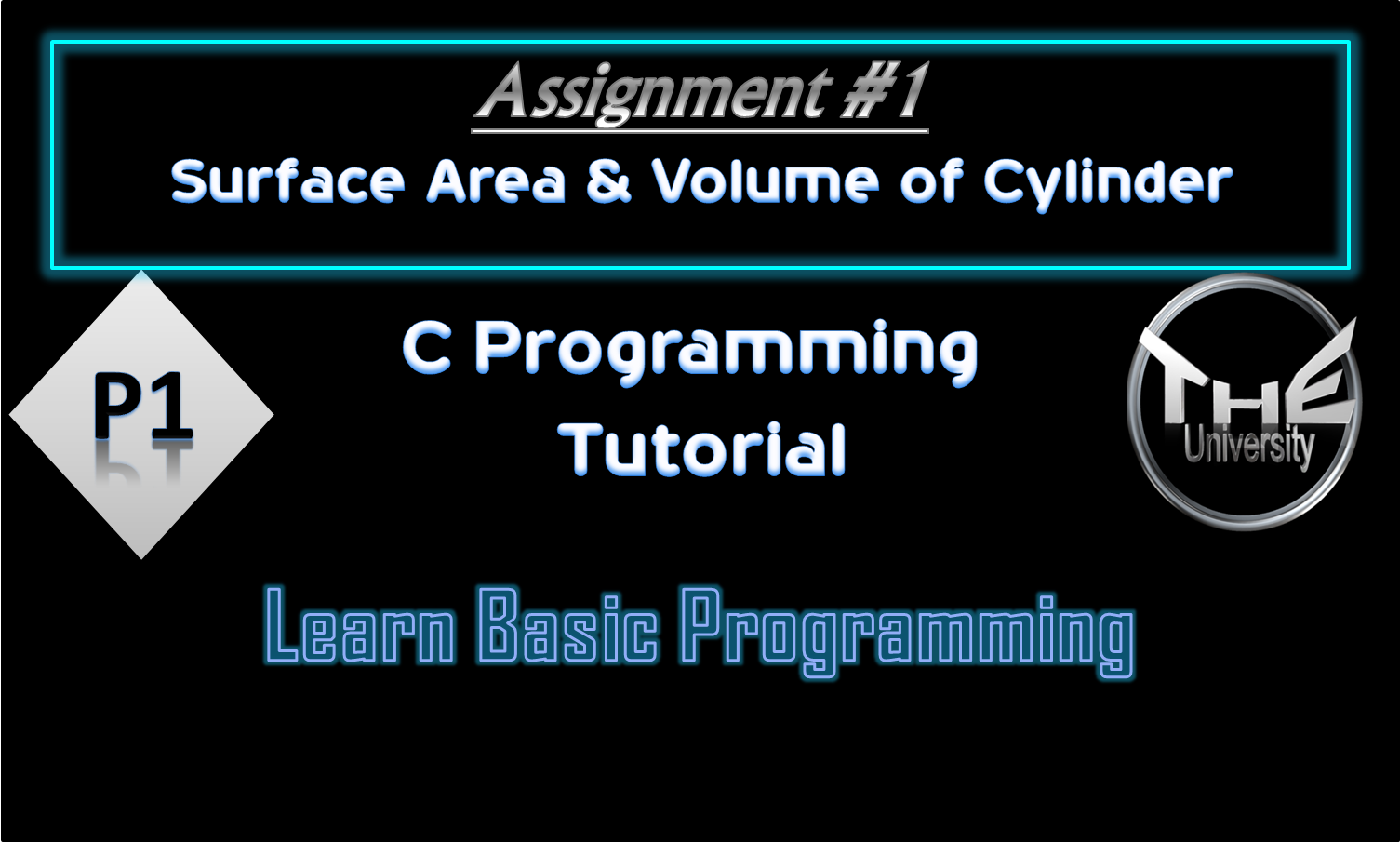 Assignment #1
Surface Area & Volume of Cylinder

P1

C Programming
Tutorial

THE
University

Learn Basic Programming